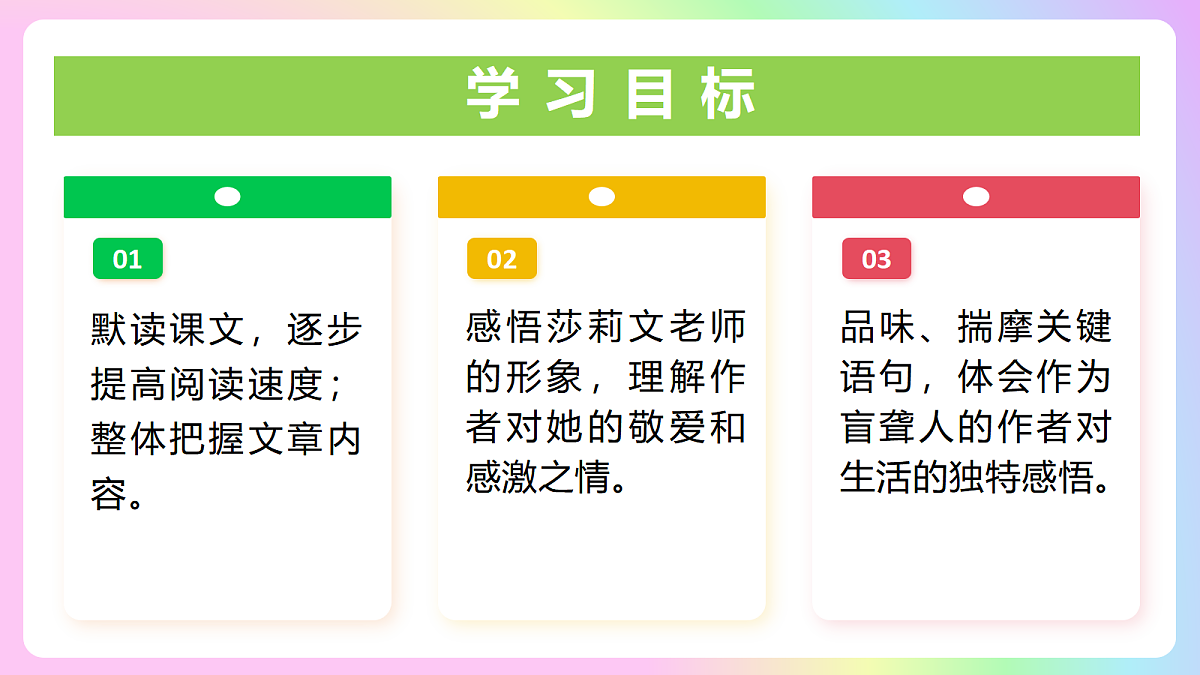 学习目标

01

默读课文，逐步提高阅读速度；整体把握文章内容。

02

感悟莎莉文老师的形象，理解作者对她的敬爱和感激之情。

03

品味、揣摩关键语句，体会作为盲聋人的作者对生活的独特感悟。